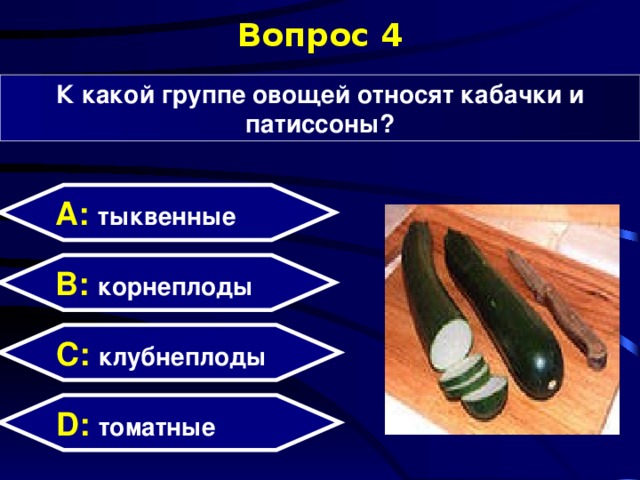 Вопрос 4

К какой группе овощей относят кабачки и патиссоны?

A: тыквенные

B: корнеплоды

C: клубнеплоды

D: томатные